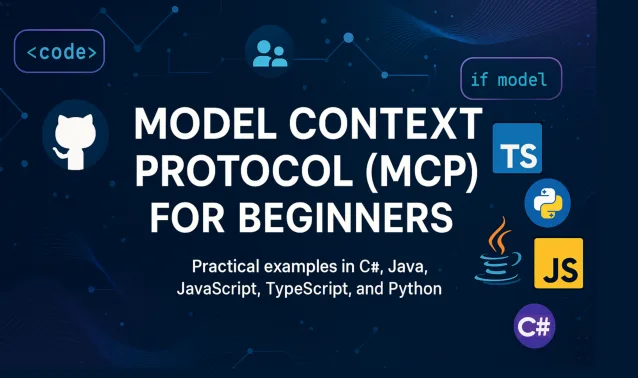 <code>

if model

MODEL CONTEXT PROTOCOL (MCP) FOR BEGINNERS

Practical examples in C#, Java, JavaScript, TypeScript, and Python

TS

JS

C#